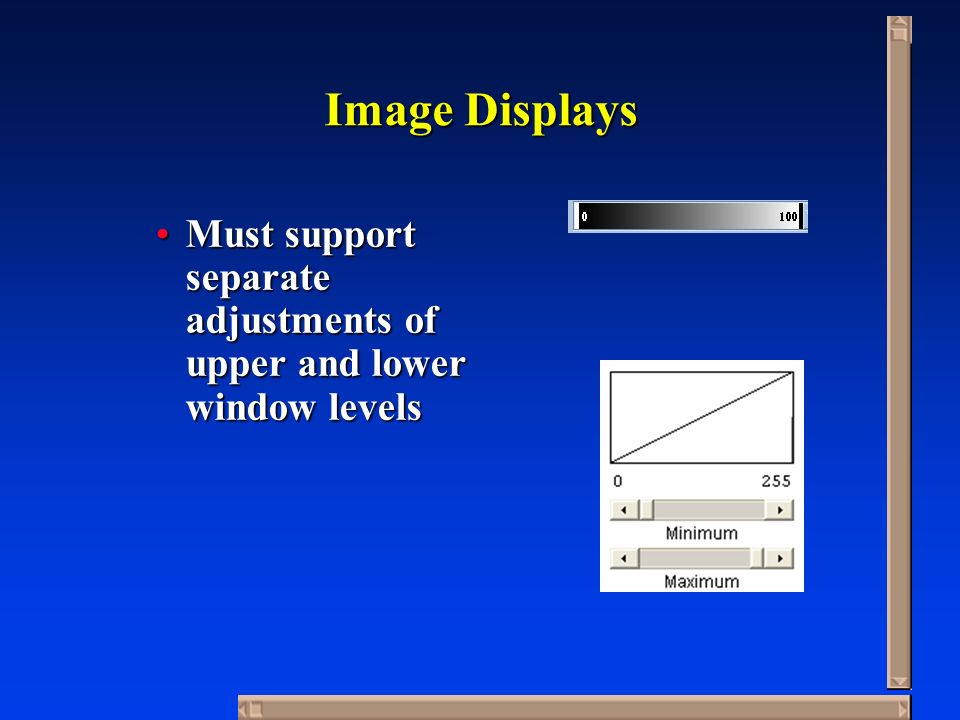 Image Displays

• Must support separate adjustments of upper and lower window levels

0 100

0 255

Minimum

Maximum